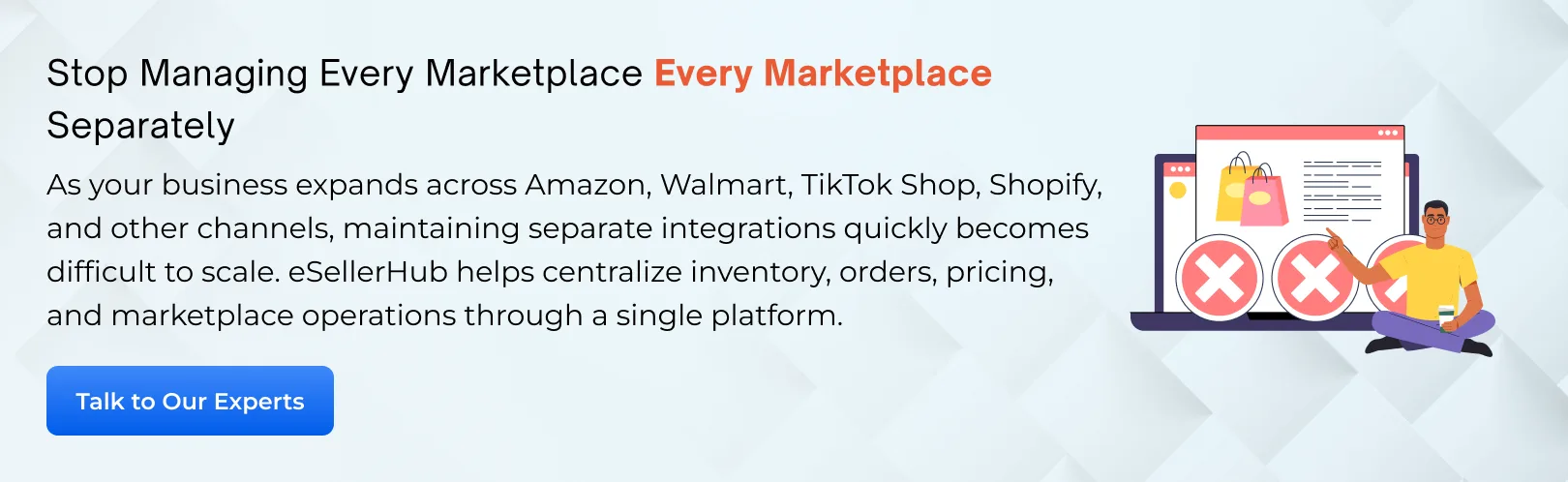 Stop Managing Every Marketplace Every Marketplace Separately

As your business expands across Amazon, Walmart, TikTok Shop, Shopify, and other channels, maintaining separate integrations quickly becomes difficult to scale. eSellerHub helps centralize inventory, orders, pricing, and marketplace operations through a single platform.

Talk to Our Experts